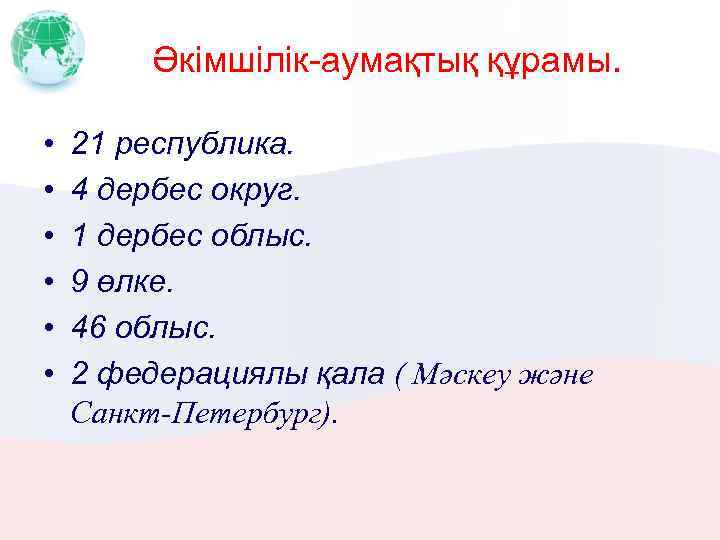 Әкімшілік-аумақтық құрамы.

• 21 республика.
• 4 дербес округ.
• 1 дербес облыс.
• 9 өлке.
• 46 облыс.
• 2 федерациялы қала ( Мәскеу және Санкт-Петербург).